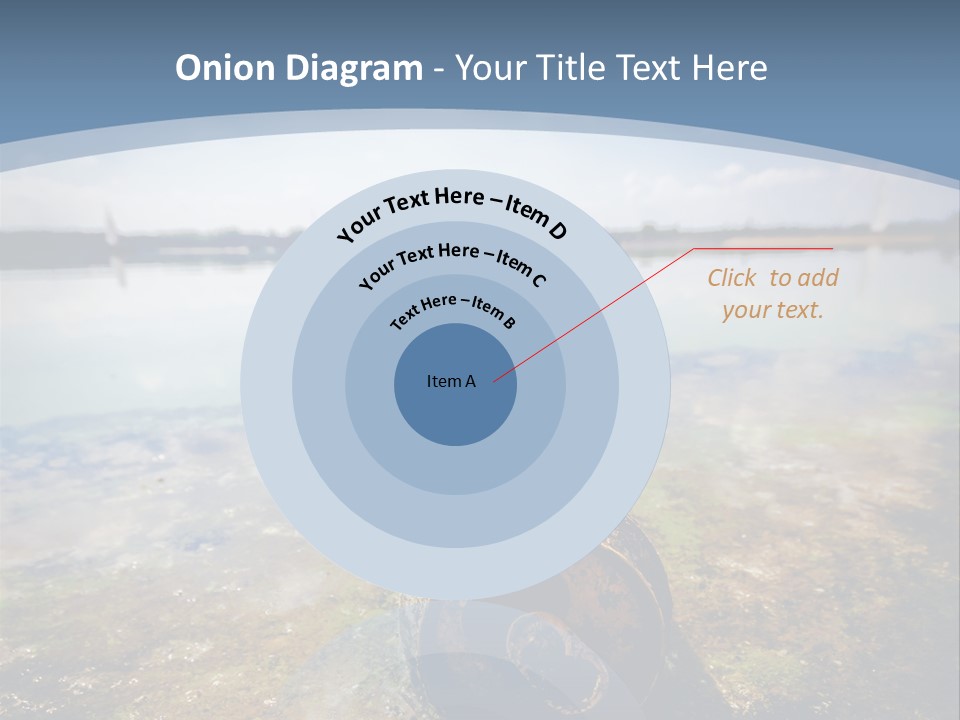 Onion Diagram - Your Title Text Here

Your Text Here – Item D

Your Text Here – Item C

Text Here – Item B

Item A

Click to add your text.